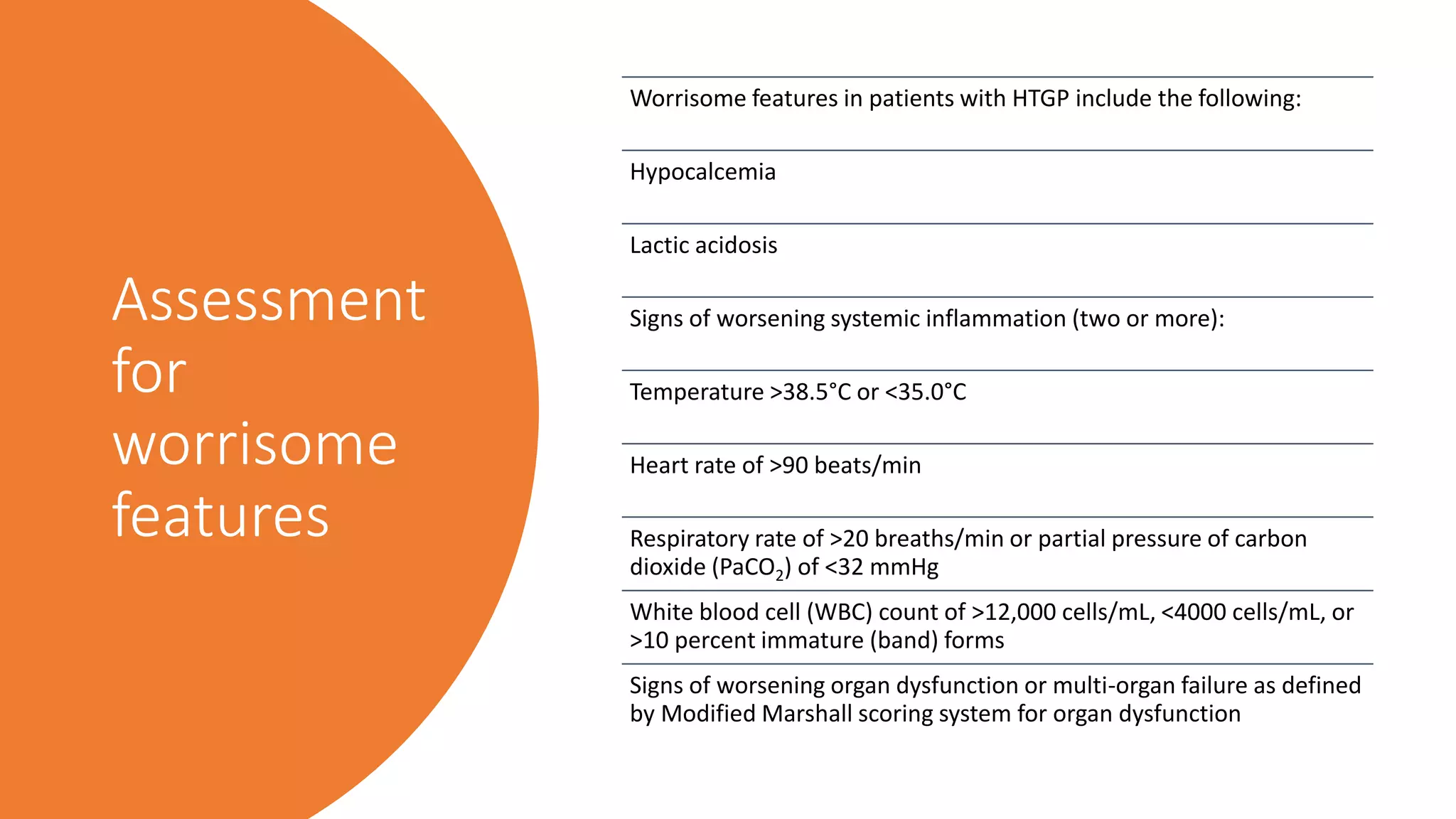 Assessment for worrisome features

Worrisome features in patients with HTGP include the following:

Hypocalcemia

Lactic acidosis

Signs of worsening systemic inflammation (two or more):

Temperature >38.5°C or <35.0°C

Heart rate of >90 beats/min

Respiratory rate of >20 breaths/min or partial pressure of carbon dioxide ($PaCO_2$) of <32 mmHg

White blood cell (WBC) count of >12,000 cells/mL, <4000 cells/mL, or >10 percent immature (band) forms

Signs of worsening organ dysfunction or multi-organ failure as defined by Modified Marshall scoring system for organ dysfunction